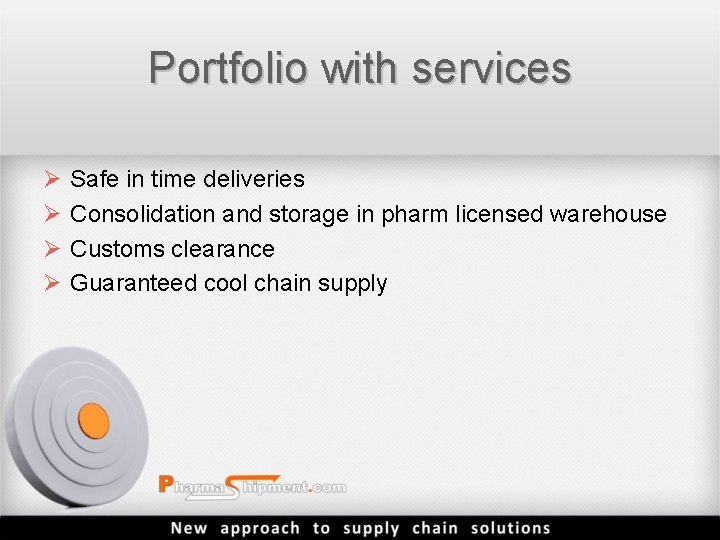 Portfolio with services

➢ Safe in time deliveries
➢ Consolidation and storage in pharm licensed warehouse
➢ Customs clearance
➢ Guaranteed cool chain supply

PharmaShipment.com

New approach to supply chain solutions